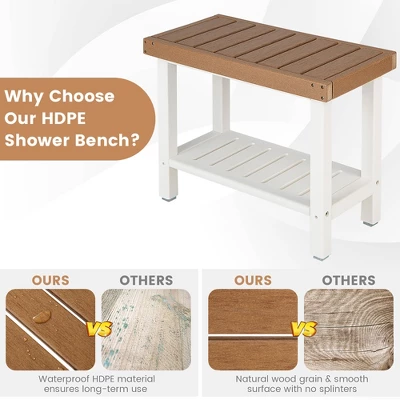 Why Choose Our HDPE Shower Bench?

OURS

OTHERS

VS

Waterproof HDPE material ensures long-term use

OURS

OTHERS

VS

Natural wood grain & smooth surface with no splinters